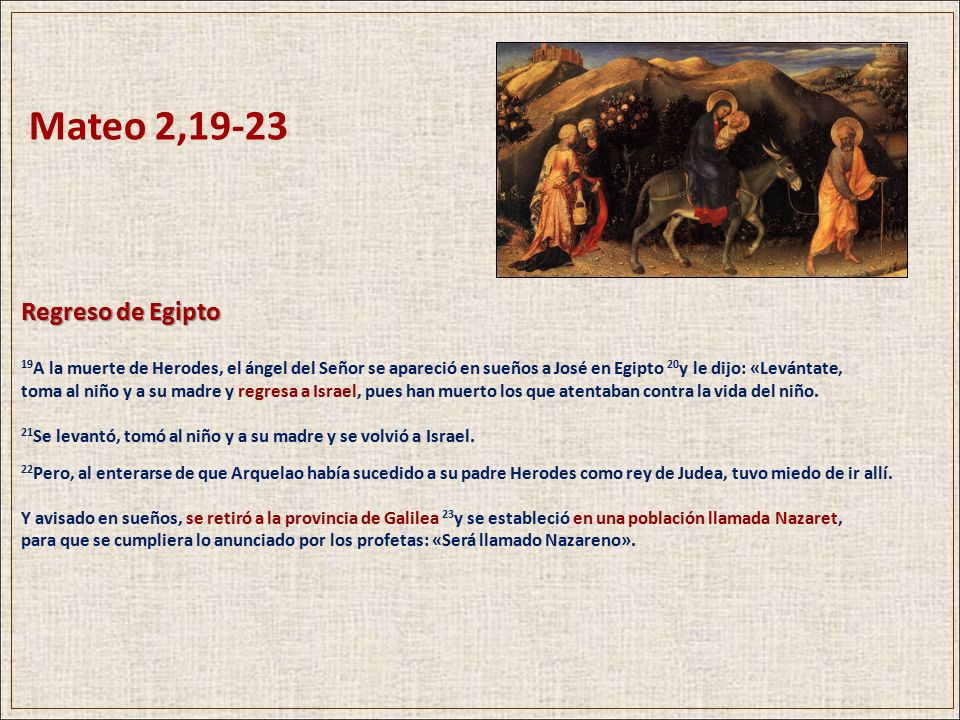 Mateo 2,19-23

Regreso de Egipto

$^{19}$A la muerte de Herodes, el ángel del Señor se apareció en sueños a José en Egipto $^{20}$y le dijo: «Levántate, toma al niño y a su madre y regresa a Israel, pues han muerto los que atentaban contra la vida del niño.

$^{21}$Se levantó, tomó al niño y a su madre y se volvió a Israel.

$^{22}$Pero, al enterarse de que Arquelao había sucedido a su padre Herodes como rey de Judea, tuvo miedo de ir allí.

Y avisado en sueños, se retiró a la provincia de Galilea $^{23}$y se estableció en una población llamada Nazaret, para que se cumpliera lo anunciado por los profetas: «Será llamado Nazareno».